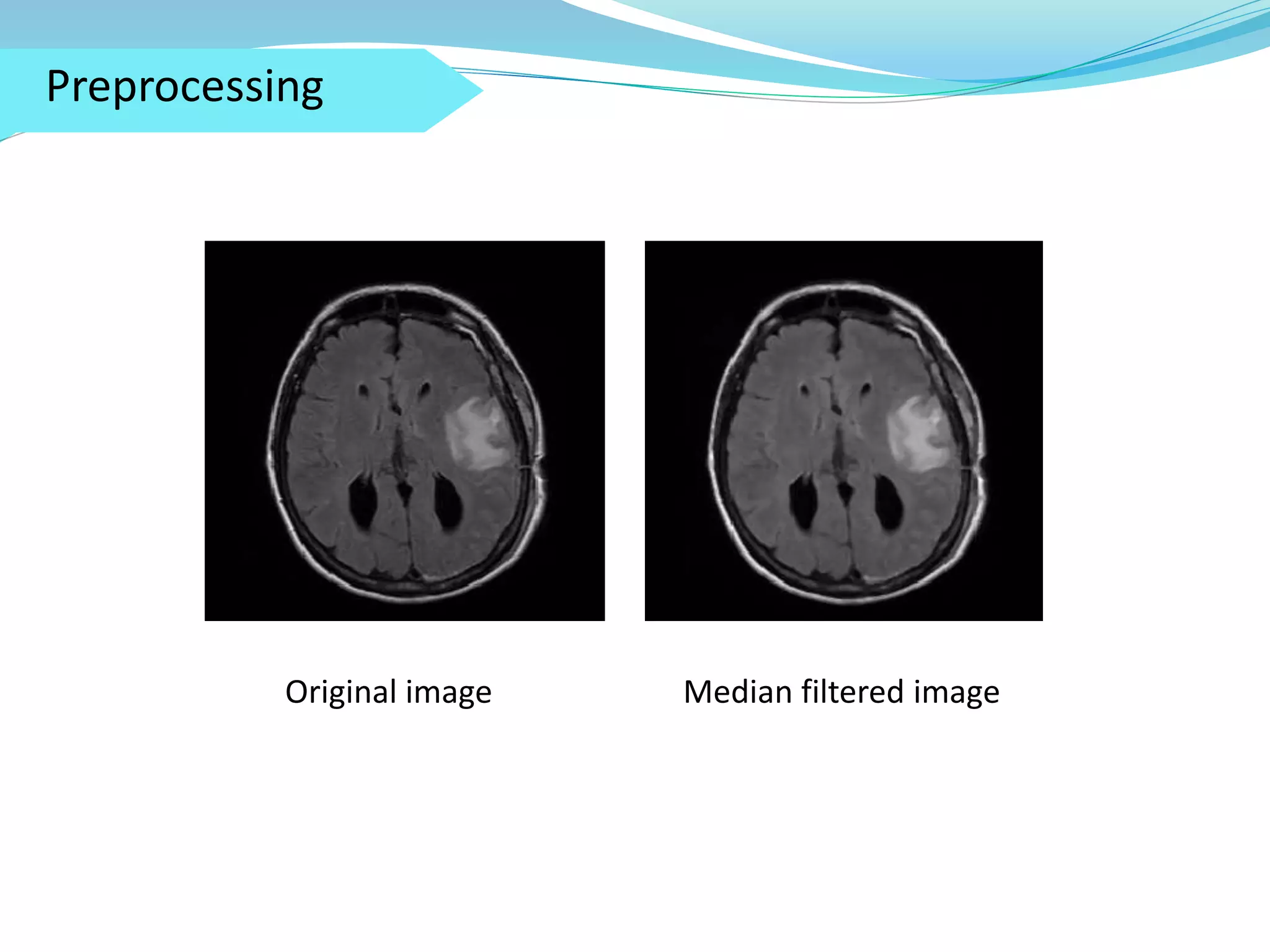 Preprocessing

Original image

Median filtered image